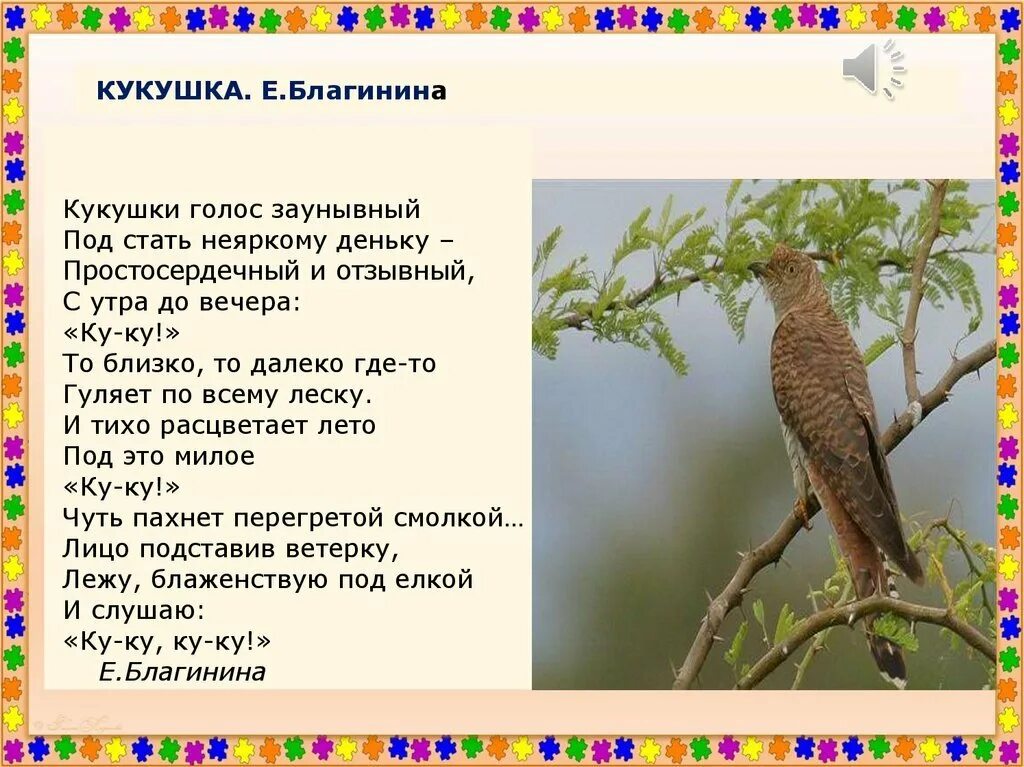 КУКУШКА. Е.Благинина

Кукушки голос заунывный
Под стать неяркому деньку –
Простосердечный и отзывный,
С утра до вечера:
«Ку-ку!»
То близко, то далеко где-то
Гуляет по всему леску.
И тихо расцветает лето
Под это милое
«Ку-ку!»
Чуть пахнет перегретой смолкой…
Лицо подставив ветерку,
Лежу, блаженствую под елкой
И слушаю:
«Ку-ку, ку-ку!»
Е.Благинина